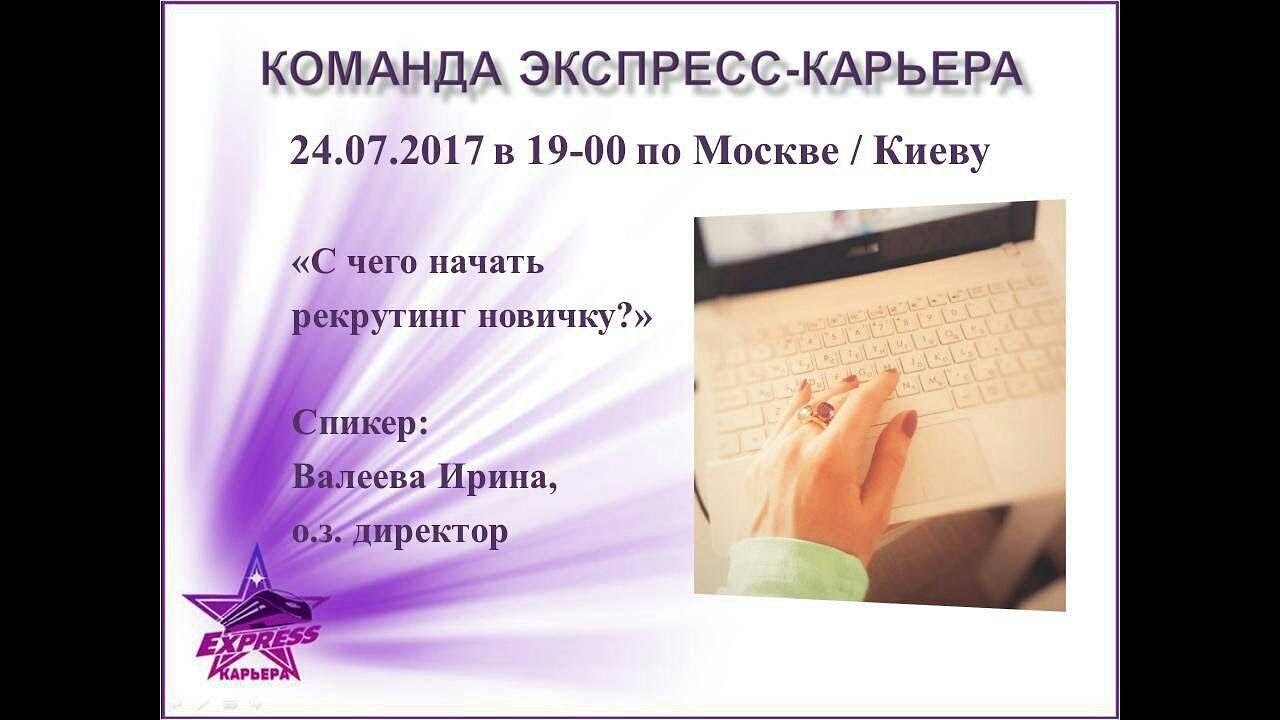 КОМАНДА ЭКСПРЕСС-КАРЬЕРА

24.07.2017 в 19-00 по Москве / Киеву

«С чего начать рекрутинг новичку?»

Спикер:
Валеева Ирина,
о.з. директор

EXPRESS
КАРЬЕРА